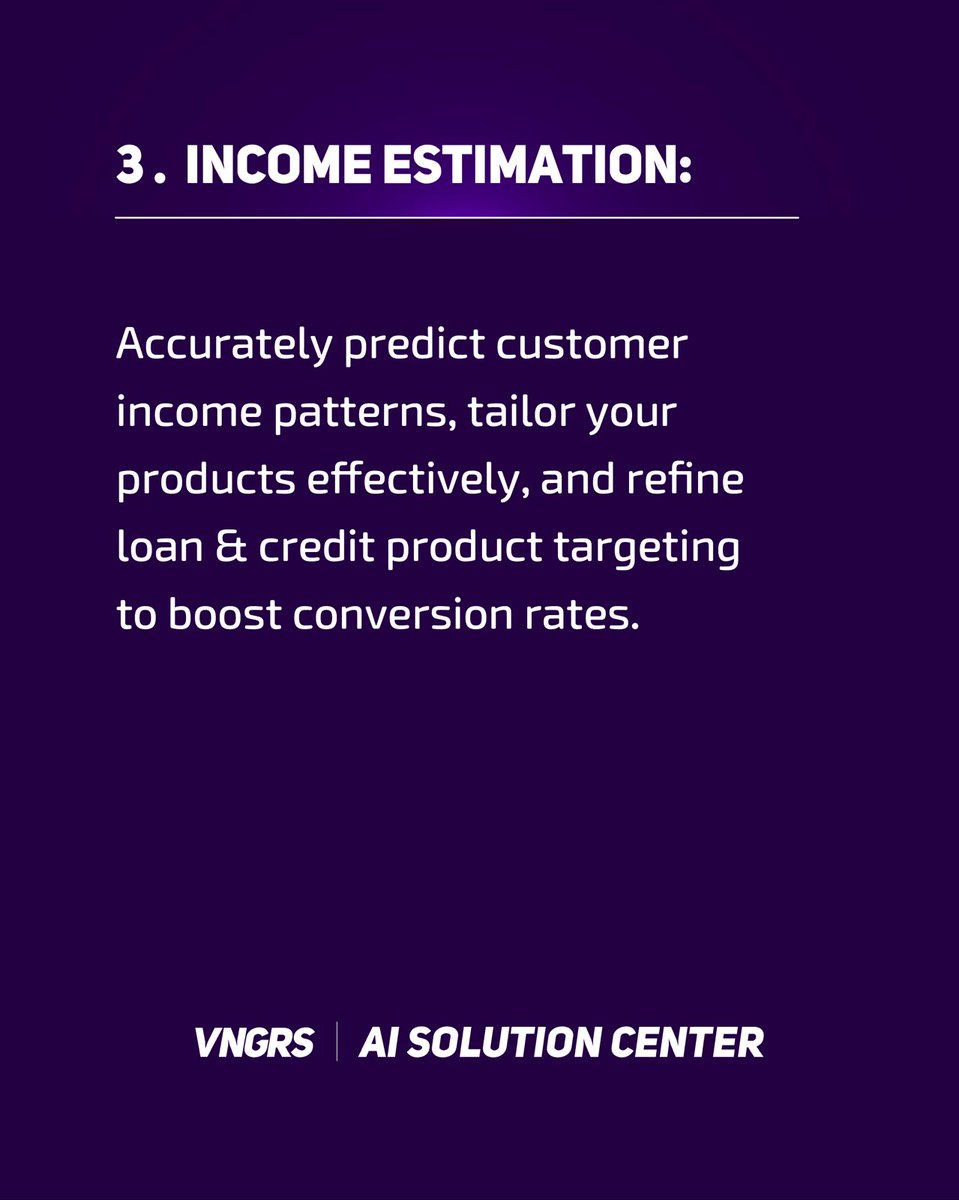 3 . INCOME ESTIMATION:

Accurately predict customer income patterns, tailor your products effectively, and refine loan & credit product targeting to boost conversion rates.

VNGRS | AI SOLUTION CENTER